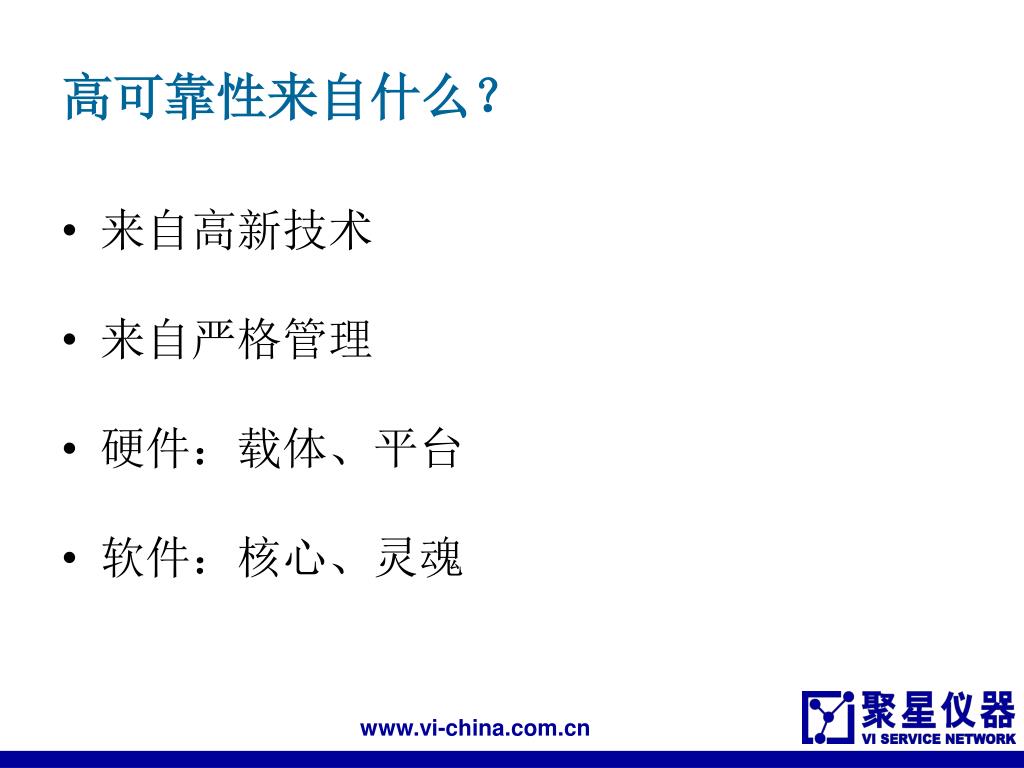 高可靠性来自什么？

• 来自高新技术

• 来自严格管理

• 硬件：载体、平台

• 软件：核心、灵魂

www.vi-china.com.cn

聚星仪器
VI SERVICE NETWORK